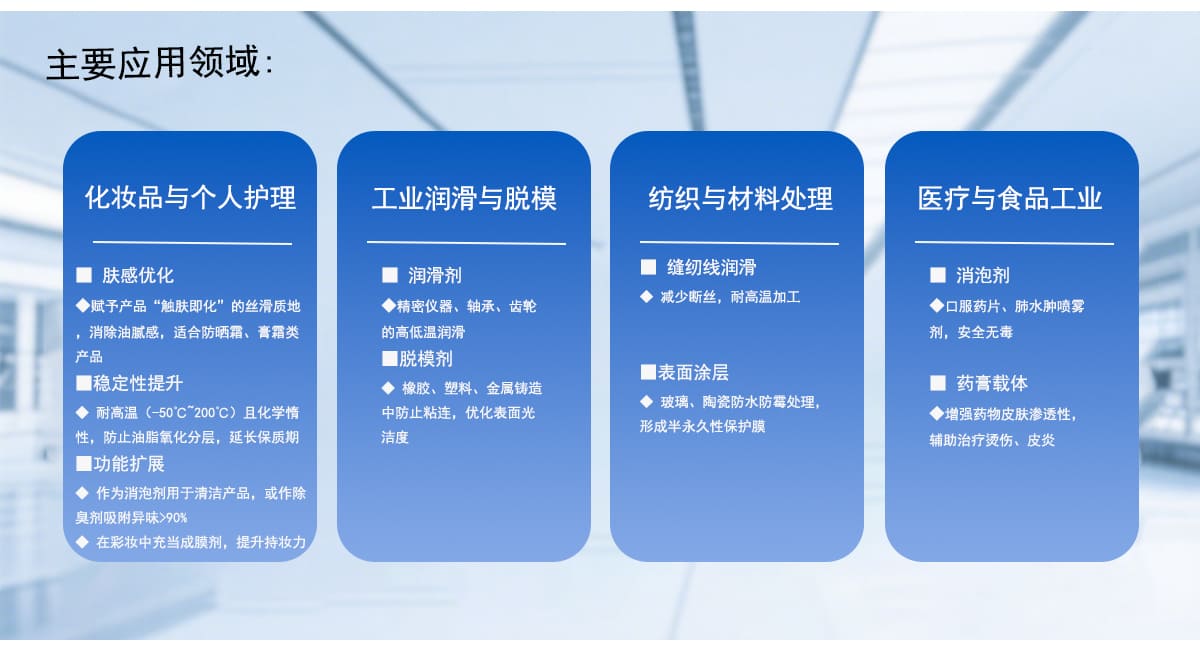 主要应用领域:

化妆品与个人护理

■ 肤感优化

◆赋予产品“触肤即化”的丝滑质地，消除油腻感，适合防晒霜、膏霜类产品

■稳定性提升

◆ 耐高温（-50℃~200℃）且化学惰性，防止油脂氧化分层，延长保质期

■功能扩展

◆ 作为消泡剂用于清洁产品，或作除臭剂吸附异味>90%

◆ 在彩妆中充当成膜剂，提升持妆力

工业润滑与脱模

■ 润滑剂

◆精密仪器、轴承、齿轮的高低温润滑

■脱模剂

◆ 橡胶、塑料、金属铸造中防止粘连，优化表面光洁度

纺织与材料处理

■ 缝纫线润滑

◆ 减少断丝，耐高温加工

■表面涂层

◆ 玻璃、陶瓷防水防霉处理，形成半永久性保护膜

医疗与食品工业

■ 消泡剂

◆口服药片、肺水肿喷雾剂，安全无毒

■ 药膏载体

◆增强药物皮肤渗透性，辅助治疗烫伤、皮炎